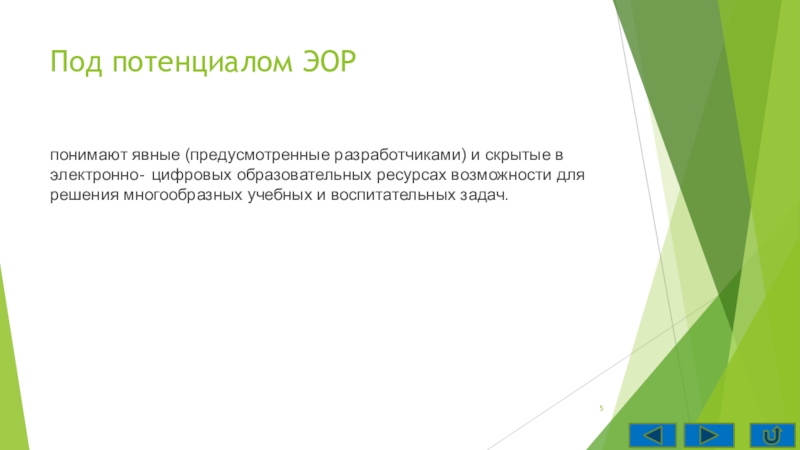 Под потенциалом ЭОР

понимают явные (предусмотренные разработчиками) и скрытые в электронно- цифровых образовательных ресурсах возможности для решения многообразных учебных и воспитательных задач.

5